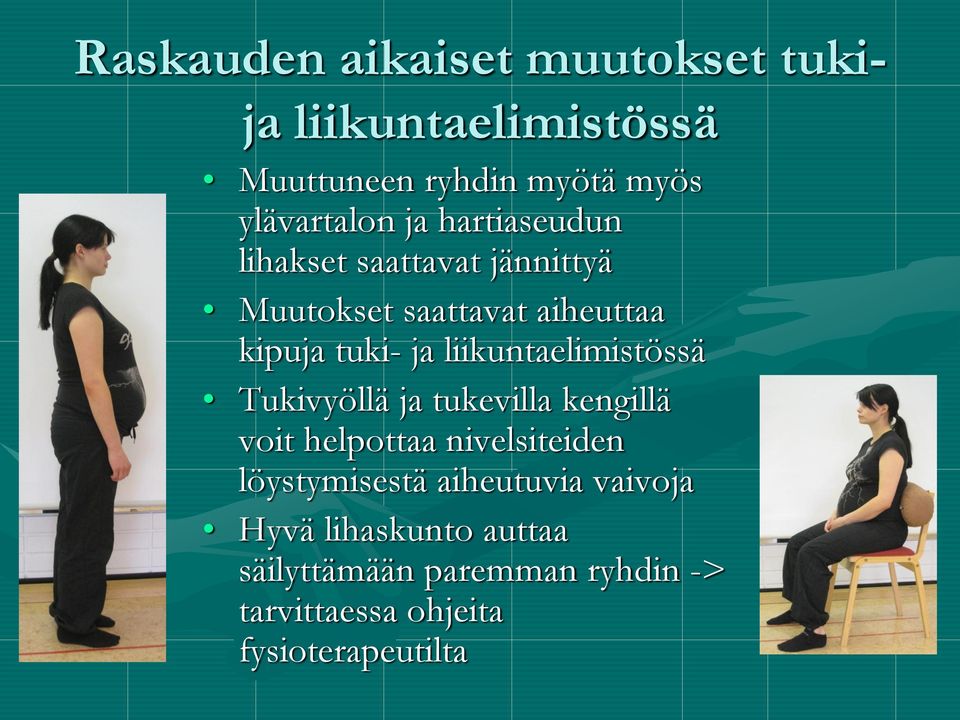 Raskauden aikaiset muutokset tuki- ja liikuntaelimistössä

• Muuttuneen ryhdin myötä myös ylävartalon ja hartiaseudun lihakset saattavat jännittyä
• Muutokset saattavat aiheuttaa kipuja tuki- ja liikuntaelimistössä
• Tukivyöllä ja tukevilla kengillä voit helpottaa nivelsiteiden löystymisestä aiheutuvia vaivoja
• Hyvä lihaskunto auttaa säilyttämään paremman ryhdin -> tarvittaessa ohjeita fysioterapeutilta